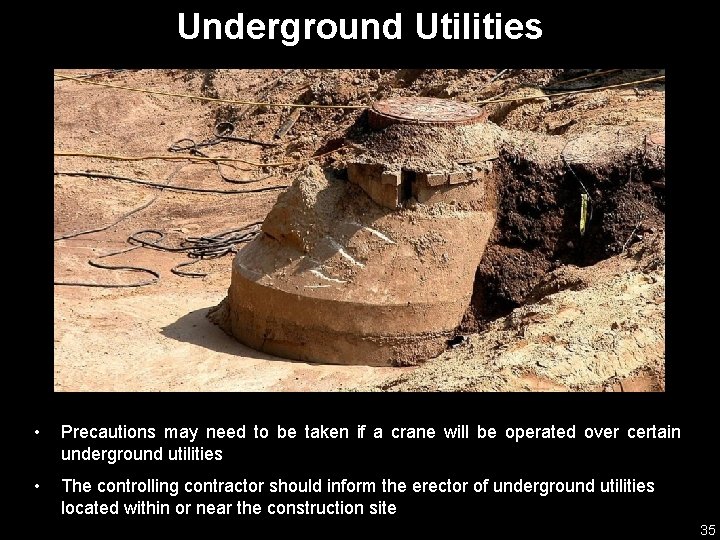 Underground Utilities

• Precautions may need to be taken if a crane will be operated over certain underground utilities

• The controlling contractor should inform the erector of underground utilities located within or near the construction site

35